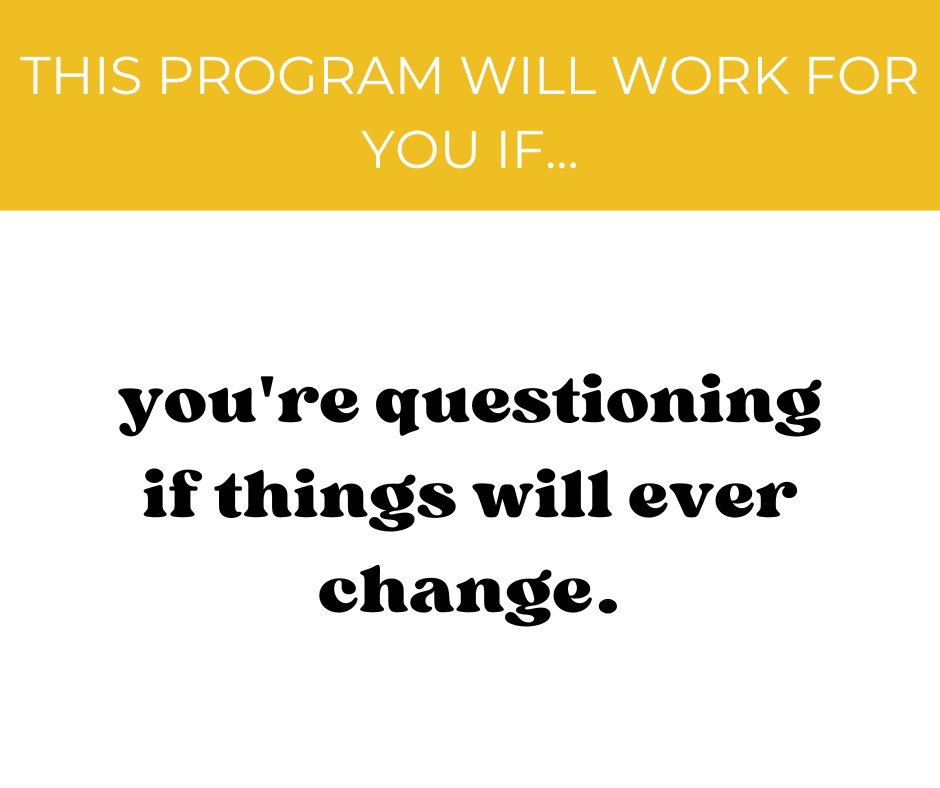 THIS PROGRAM WILL WORK FOR YOU IF...

you're questioning if things will ever change.